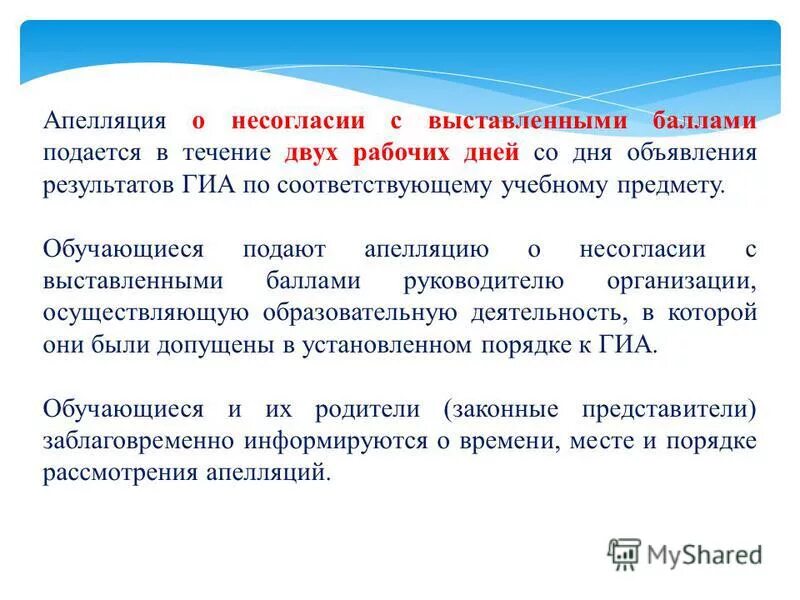 Апелляция о несогласии с выставленными баллами подается в течение двух рабочих дней со дня объявления результатов ГИА по соответствующему учебному предмету.

Обучающиеся подают апелляцию о несогласии с выставленными баллами руководителю организации, осуществляющую образовательную деятельность, в которой они были допущены в установленном порядке к ГИА.

Обучающиеся и их родители (законные представители) заблаговременно информируются о времени, месте и порядке рассмотрения апелляций.

MyShared